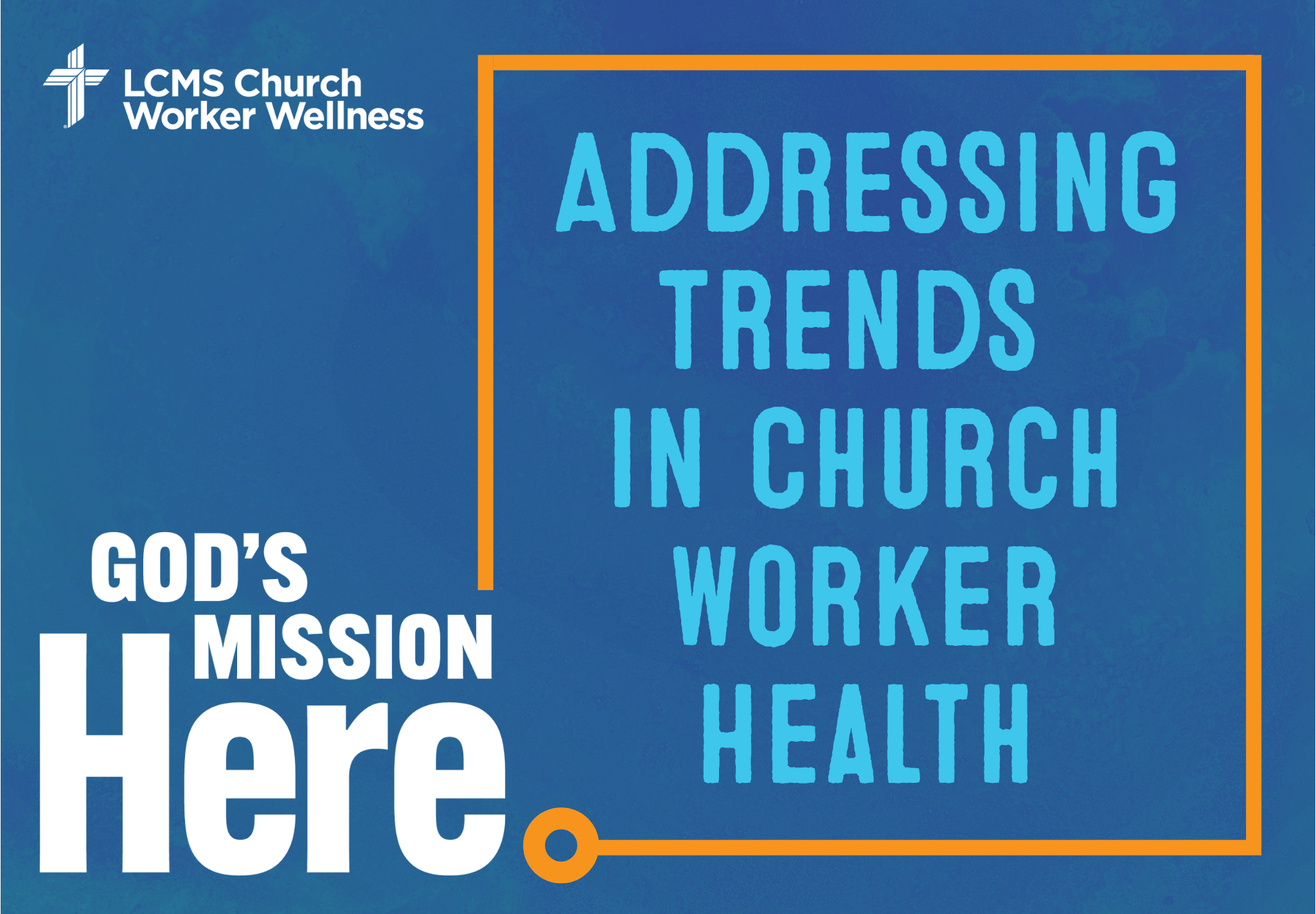 LCMS Church Worker Wellness

ADDRESSING TRENDS IN CHURCH WORKER HEALTH

GOD'S MISSION Here